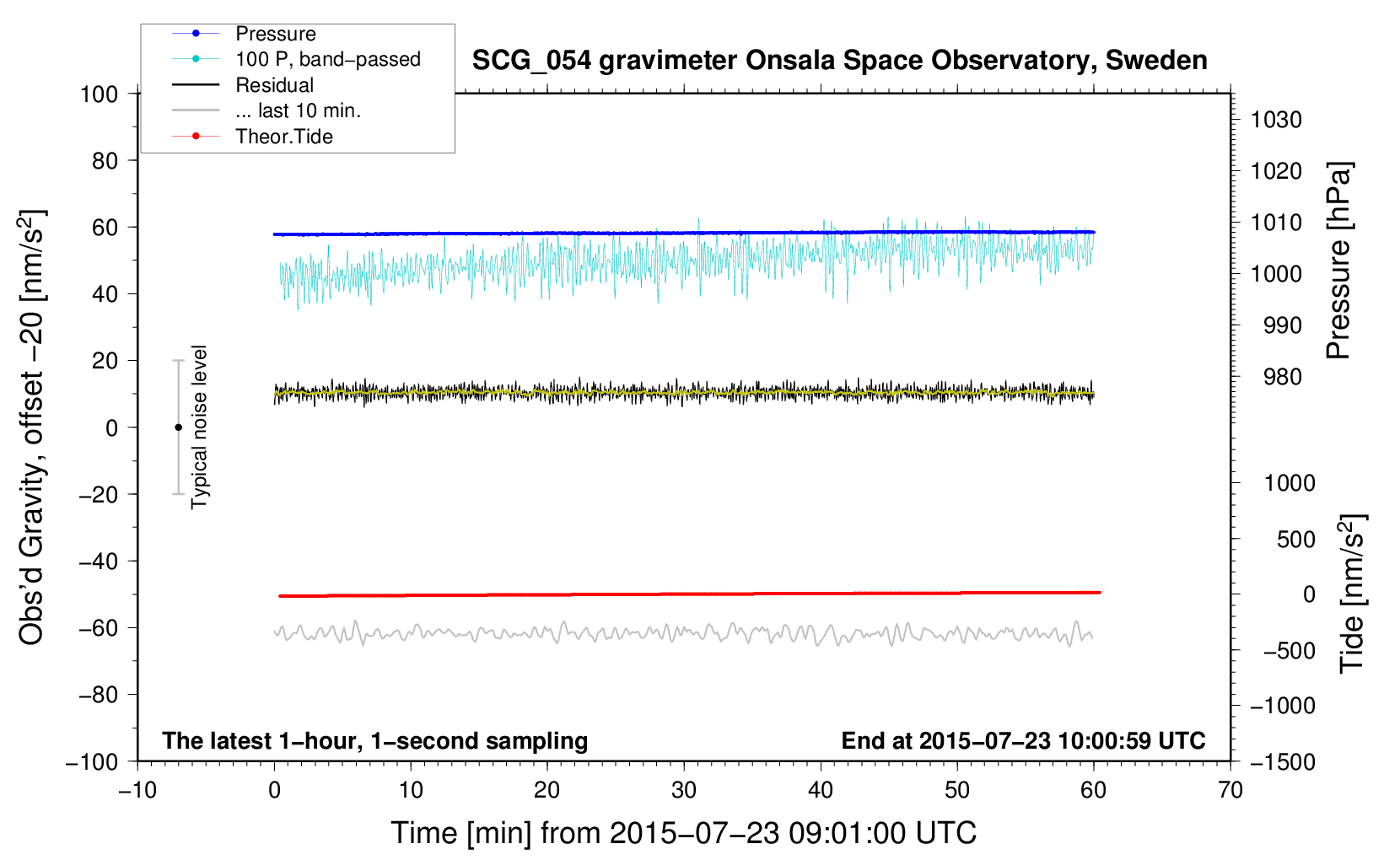 Pressure
100 P, band−passed
Residual
... last 10 min.
Theor.Tide

SCG_054 gravimeter Onsala Space Observatory, Sweden

100
80
60
40
20
0
−20
−40
−60
−80
−100

Obs'd Gravity, offset −20 [nm/s$^2$]

Typical noise level

1030
1020
1010
1000
990
980

Pressure [hPa]

1000
500
0
−500
−1000
−1500

Tide [nm/s$^2$]

The latest 1−hour, 1−second sampling

End at 2015−07−23 10:00:59 UTC

−10
0
10
20
30
40
50
60
70

Time [min] from 2015−07−23 09:01:00 UTC